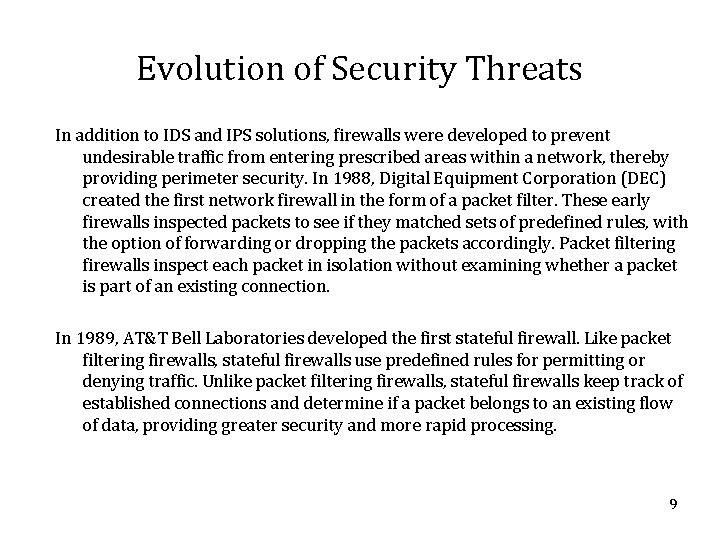 Evolution of Security Threats

In addition to IDS and IPS solutions, firewalls were developed to prevent undesirable traffic from entering prescribed areas within a network, thereby providing perimeter security. In 1988, Digital Equipment Corporation (DEC) created the first network firewall in the form of a packet filter. These early firewalls inspected packets to see if they matched sets of predefined rules, with the option of forwarding or dropping the packets accordingly. Packet filtering firewalls inspect each packet in isolation without examining whether a packet is part of an existing connection.

In 1989, AT&T Bell Laboratories developed the first stateful firewall. Like packet filtering firewalls, stateful firewalls use predefined rules for permitting or denying traffic. Unlike packet filtering firewalls, stateful firewalls keep track of established connections and determine if a packet belongs to an existing flow of data, providing greater security and more rapid processing.

9